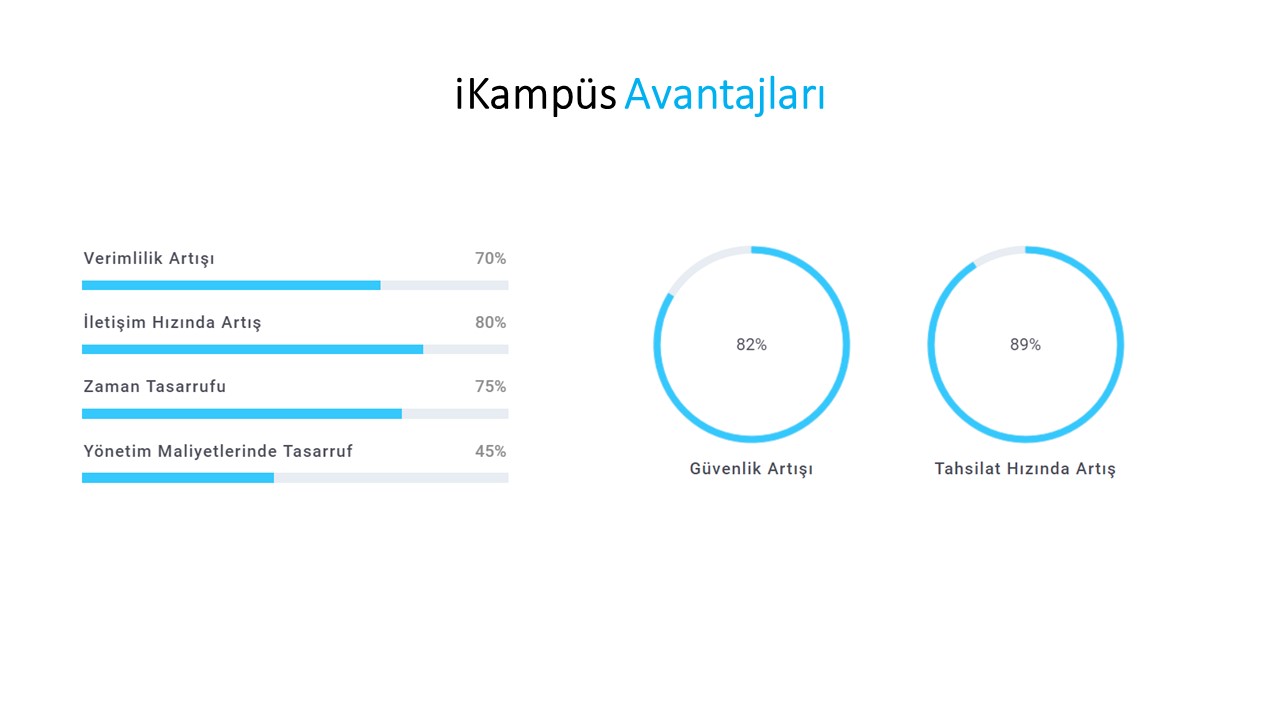 iKampüs Avantajları

Verimlilik Artışı 70%

İletişim Hızında Artış 80%

Zaman Tasarrufu 75%

Yönetim Maliyetlerinde Tasarruf 45%

82%

Güvenlik Artışı

89%

Tahsilat Hızında Artış